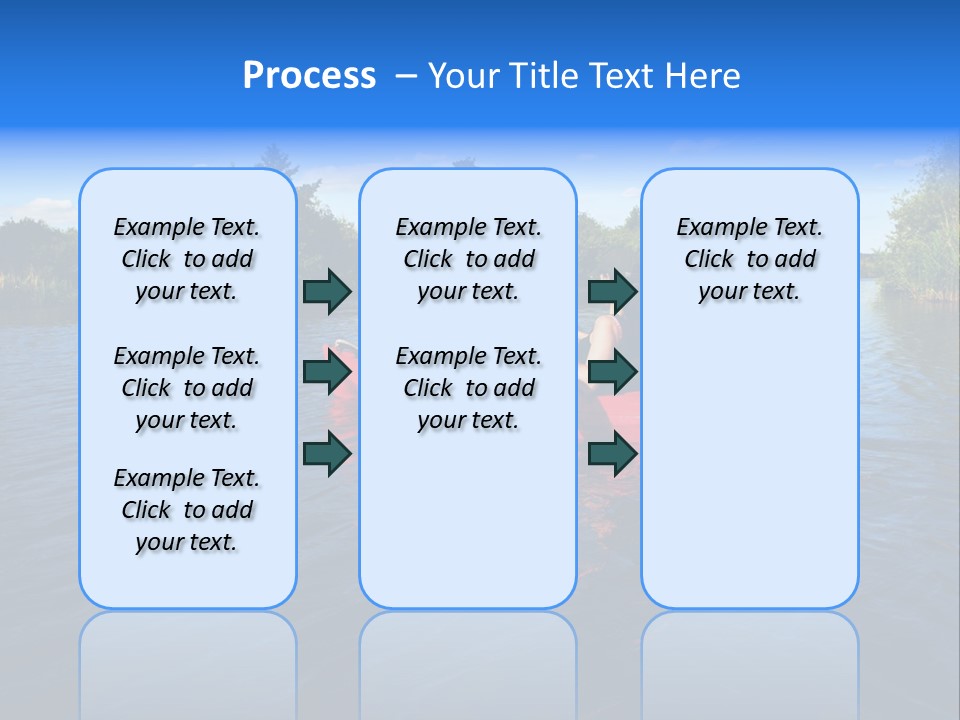 Process – Your Title Text Here

Example Text. Click to add your text.

Example Text. Click to add your text.

Example Text. Click to add your text.

Example Text. Click to add your text.

Example Text. Click to add your text.

Example Text. Click to add your text.